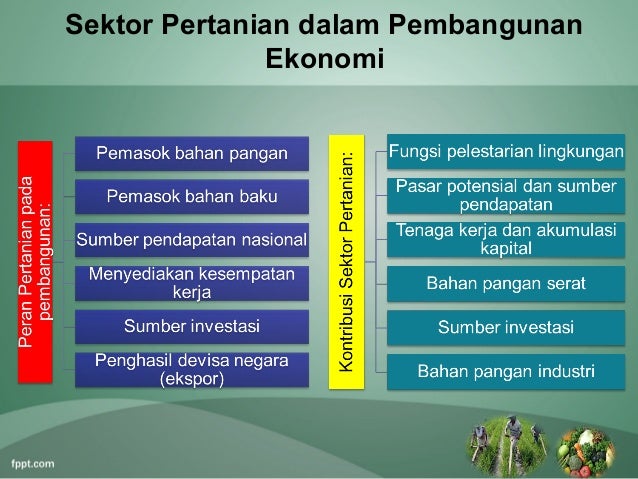 Sektor Pertanian dalam Pembangunan Ekonomi

Peran Pertanian pada pembangunan:

Pemasok bahan pangan

Pemasok bahan baku

Sumber pendapatan nasional

Menyediakan kesempatan kerja

Sumber investasi

Penghasil devisa negara (ekspor)

Kontribusi Sektor Pertanian:

Fungsi pelestarian lingkungan

Pasar potensial dan sumber pendapatan

Tenaga kerja dan akumulasi kapital

Bahan pangan serat

Sumber investasi

Bahan pangan industri

fppt.com